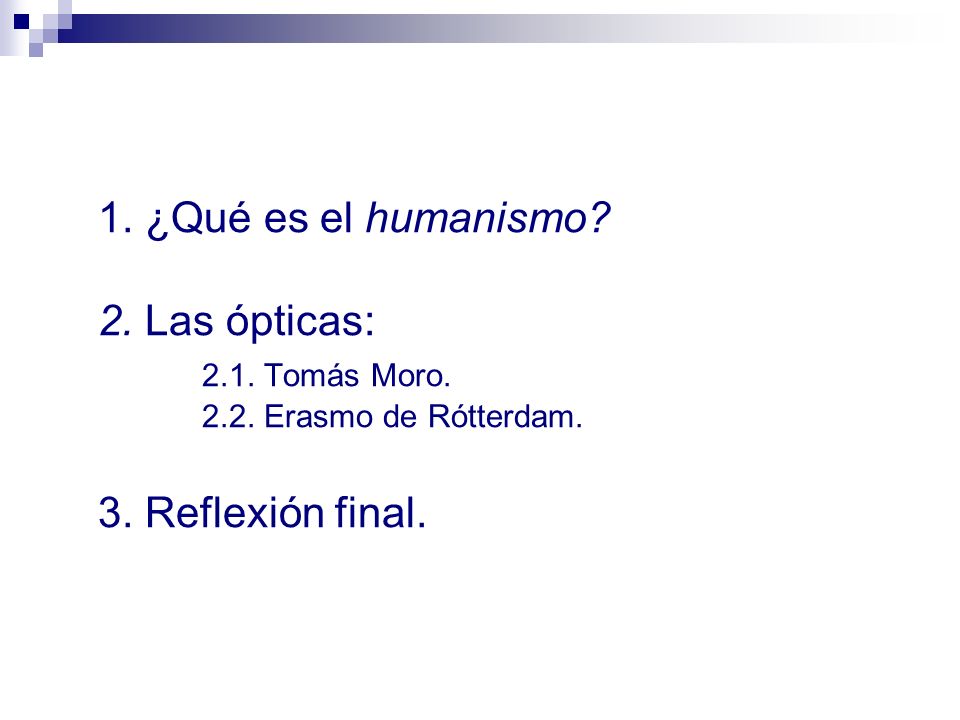 1. ¿Qué es el humanismo?

2. Las ópticas:

2.1. Tomás Moro.

2.2. Erasmo de Rótterdam.

3. Reflexión final.